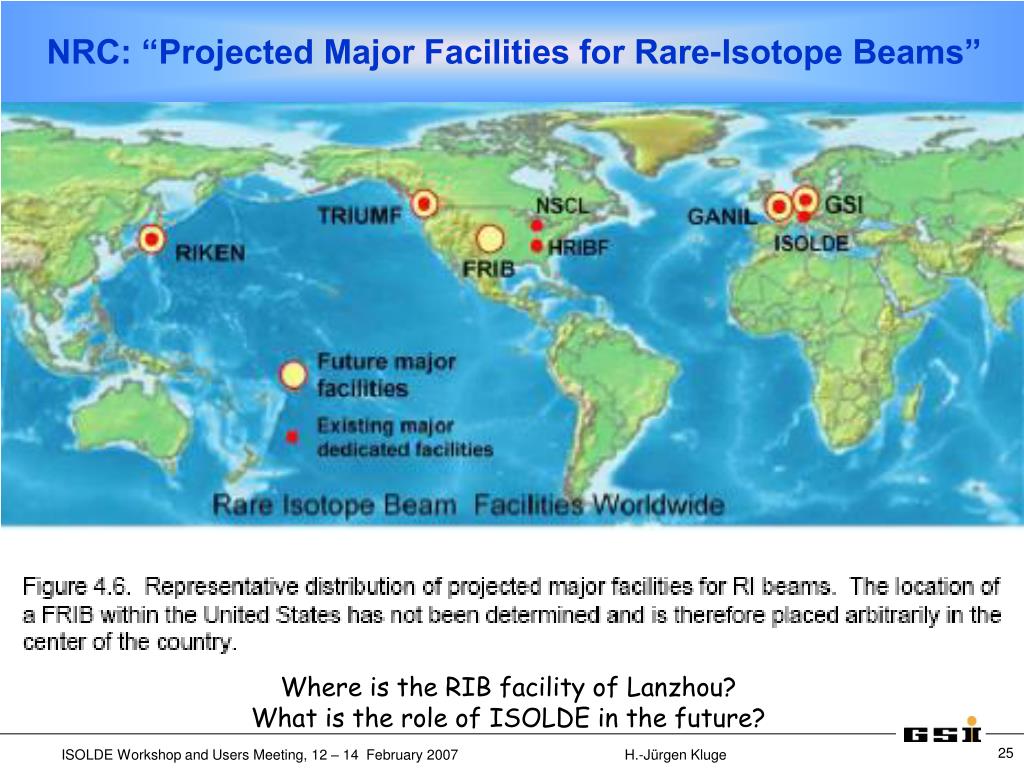 NRC: “Projected Major Facilities for Rare-Isotope Beams”

RIKEN

TRIUMF

FRIB

NSCL

HRIBF

GANIL

GSI

ISOLDE

Future major facilities

Existing major dedicated facilities

Rare Isotope Beam Facilities Worldwide

Figure 4.6. Representative distribution of projected major facilities for RI beams. The location of a FRIB within the United States has not been determined and is therefore placed arbitrarily in the center of the country.

Where is the RIB facility of Lanzhou?
What is the role of ISOLDE in the future?

GSI

ISOLDE Workshop and Users Meeting, 12 – 14 February 2007

H.-Jürgen Kluge

25